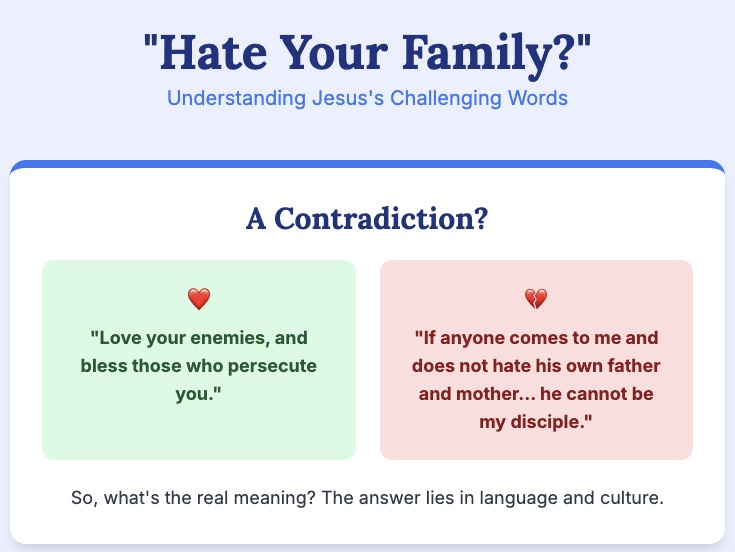 "Hate Your Family?"

Understanding Jesus's Challenging Words

A Contradiction?

❤️

"Love your enemies, and bless those who persecute you."

💔

"If anyone comes to me and does not hate his own father and mother... he cannot be my disciple."

So, what's the real meaning? The answer lies in language and culture.